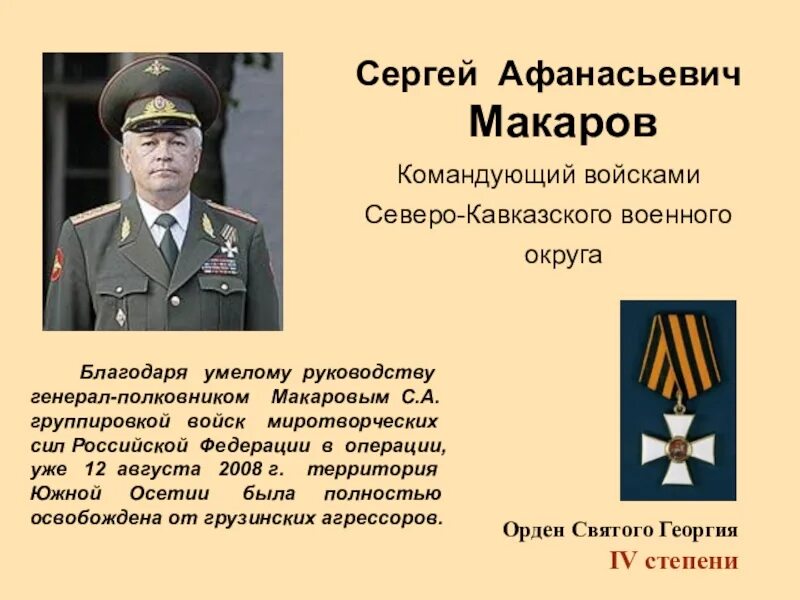 Сергей Афанасьевич
Макаров

Командующий войсками Северо-Кавказского военного округа

Благодаря умелому руководству генерал-полковником Макаровым С.А. группировкой войск миротворческих сил Российской Федерации в операции, уже 12 августа 2008 г. территория Южной Осетии была полностью освобождена от грузинских агрессоров.

Орден Святого Георгия
IV степени